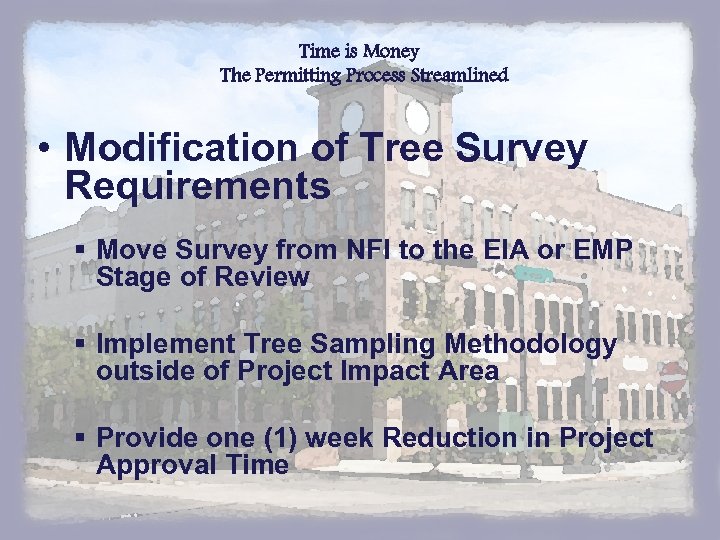 Time is Money
The Permitting Process Streamlined

• Modification of Tree Survey Requirements

▪ Move Survey from NFI to the EIA or EMP Stage of Review

▪ Implement Tree Sampling Methodology outside of Project Impact Area

▪ Provide one (1) week Reduction in Project Approval Time